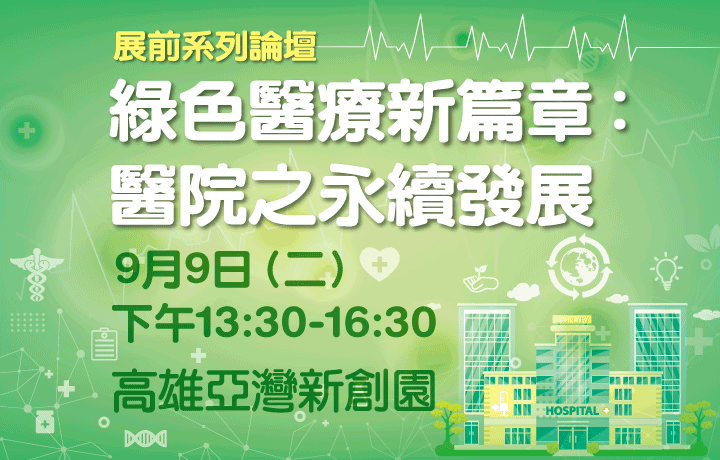 展前系列論壇

綠色醫療新篇章：
醫院之永續發展

9月9日（二）
下午13:30-16:30
高雄亞灣新創園

HOSPITAL